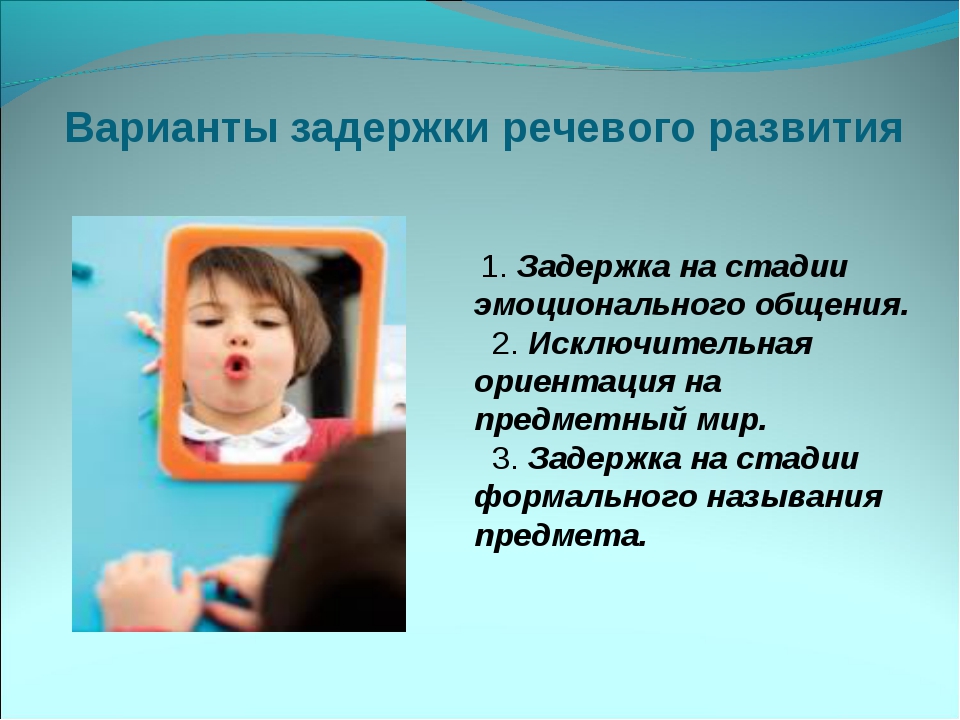 Варианты задержки речевого развития

1. Задержка на стадии эмоционального общения.

2. Исключительная ориентация на предметный мир.

3. Задержка на стадии формального называния предмета.